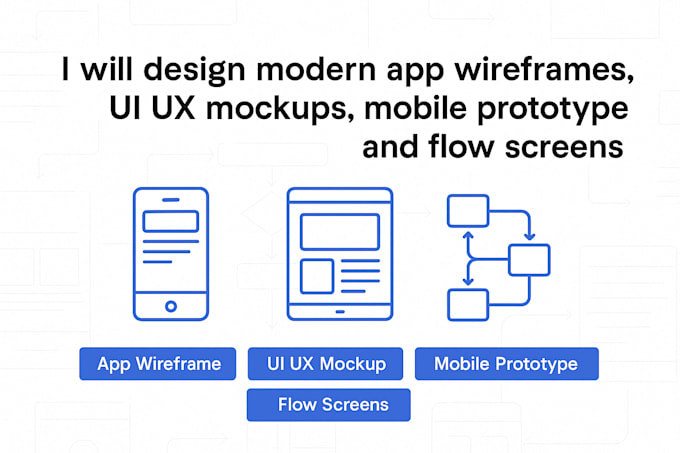 I will design modern app wireframes, UI UX mockups, mobile prototype and flow screens

App Wireframe
UI UX Mockup
Mobile Prototype
Flow Screens